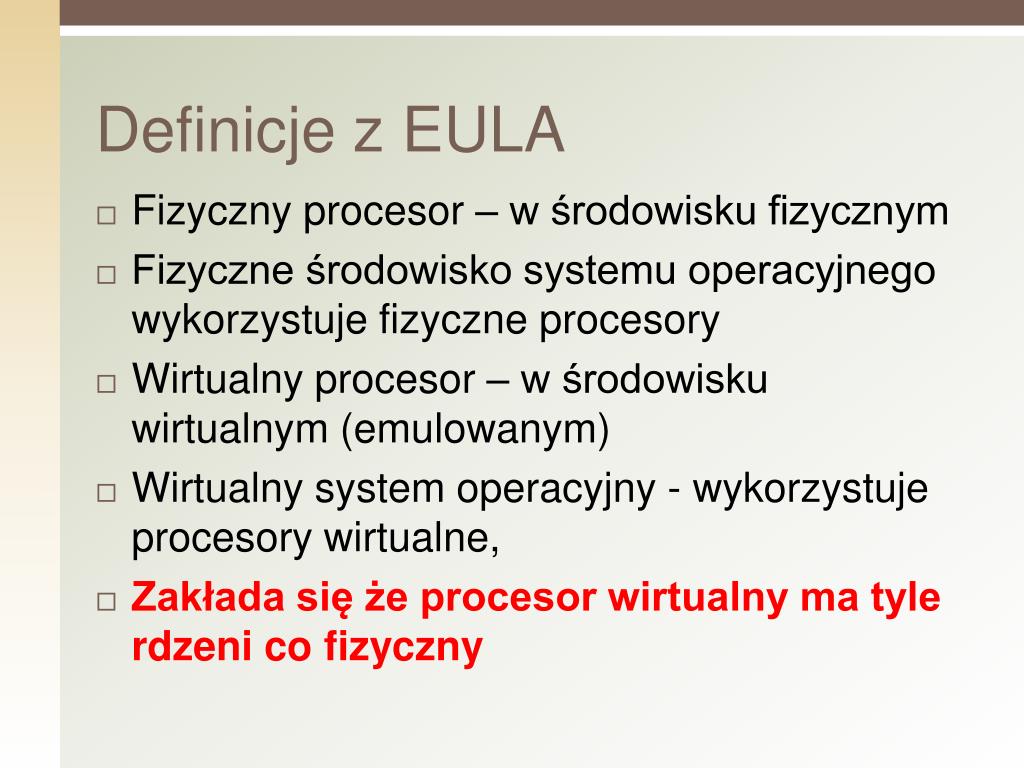 Definicje z EULA

□ Fizyczny procesor – w środowisku fizycznym
□ Fizyczne środowisko systemu operacyjnego wykorzystuje fizyczne procesory
□ Wirtualny procesor – w środowisku wirtualnym (emulowanym)
□ Wirtualny system operacyjny - wykorzystuje procesory wirtualne,
□ Zakłada się że procesor wirtualny ma tyle rdzeni co fizyczny